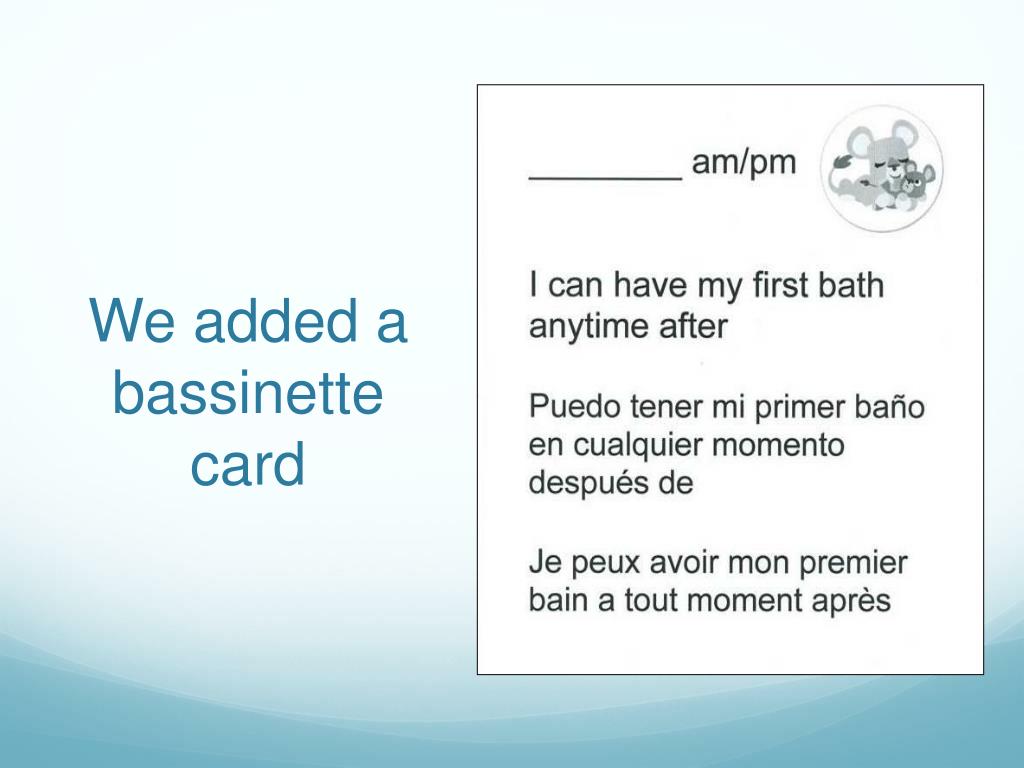 We added a bassinette card

________ am/pm

I can have my first bath anytime after

Puedo tener mi primer baño en cualquier momento después de

Je peux avoir mon premier bain a tout moment après